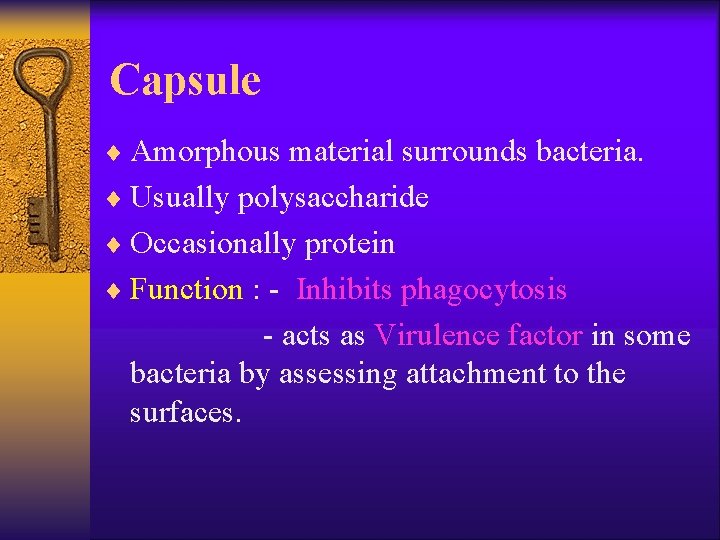 Capsule

♦ Amorphous material surrounds bacteria.
♦ Usually polysaccharide
♦ Occasionally protein
♦ Function : - Inhibits phagocytosis
- acts as Virulence factor in some bacteria by assessing attachment to the surfaces.